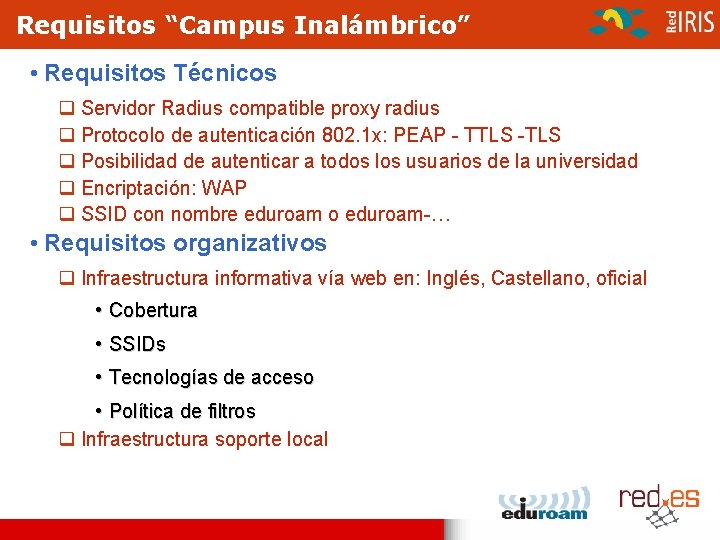 Requisitos “Campus Inalámbrico”

Red IRIS

• Requisitos Técnicos

❑ Servidor Radius compatible proxy radius
❑ Protocolo de autenticación 802.1x: PEAP - TTLS -TLS
❑ Posibilidad de autenticar a todos los usuarios de la universidad
❑ Encriptación: WAP
❑ SSID con nombre eduroam o eduroam-…

• Requisitos organizativos

❑ Infraestructura informativa vía web en: Inglés, Castellano, oficial

• Cobertura
• SSIDs
• Tecnologías de acceso
• Política de filtros

❑ Infraestructura soporte local

eduroam

red.es